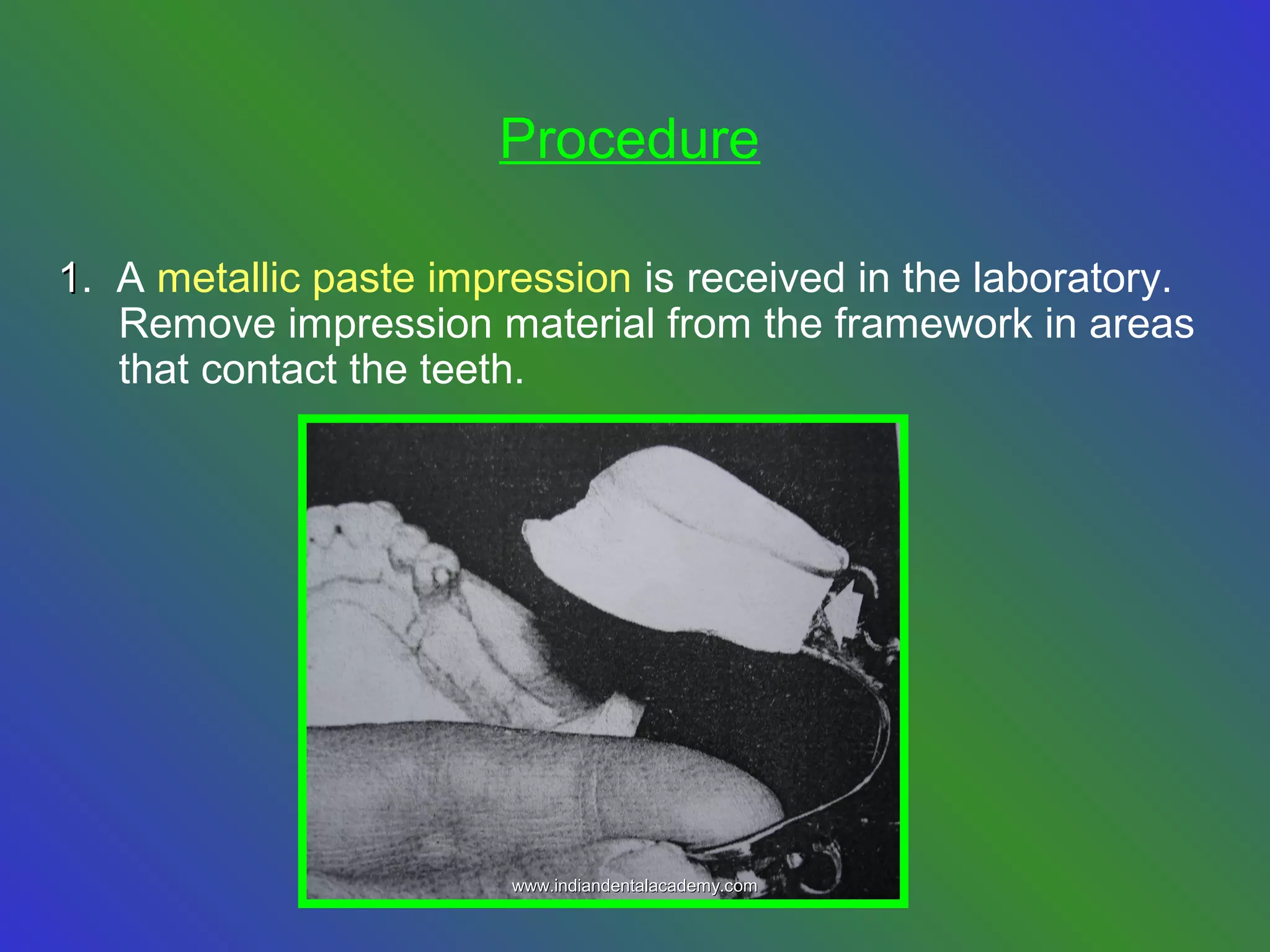 Procedure

1. A metallic paste impression is received in the laboratory. Remove impression material from the framework in areas that contact the teeth.

www.indiandentalacademy.com